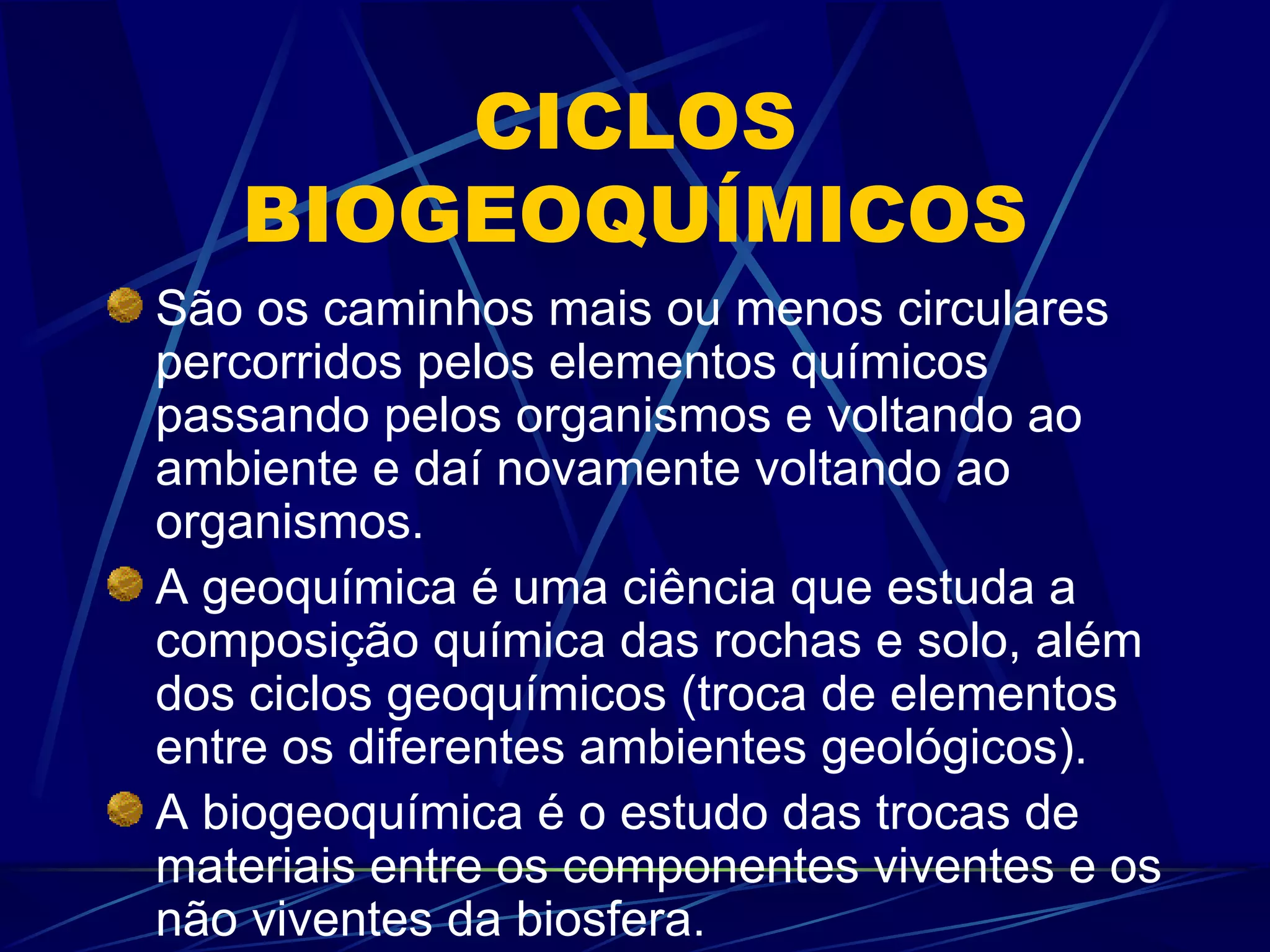 CICLOS BIOGEOQUÍMICOS

São os caminhos mais ou menos circulares percorridos pelos elementos químicos passando pelos organismos e voltando ao ambiente e daí novamente voltando ao organismos.

A geoquímica é uma ciência que estuda a composição química das rochas e solo, além dos ciclos geoquímicos (troca de elementos entre os diferentes ambientes geológicos).

A biogeoquímica é o estudo das trocas de materiais entre os componentes viventes e os não viventes da biosfera.